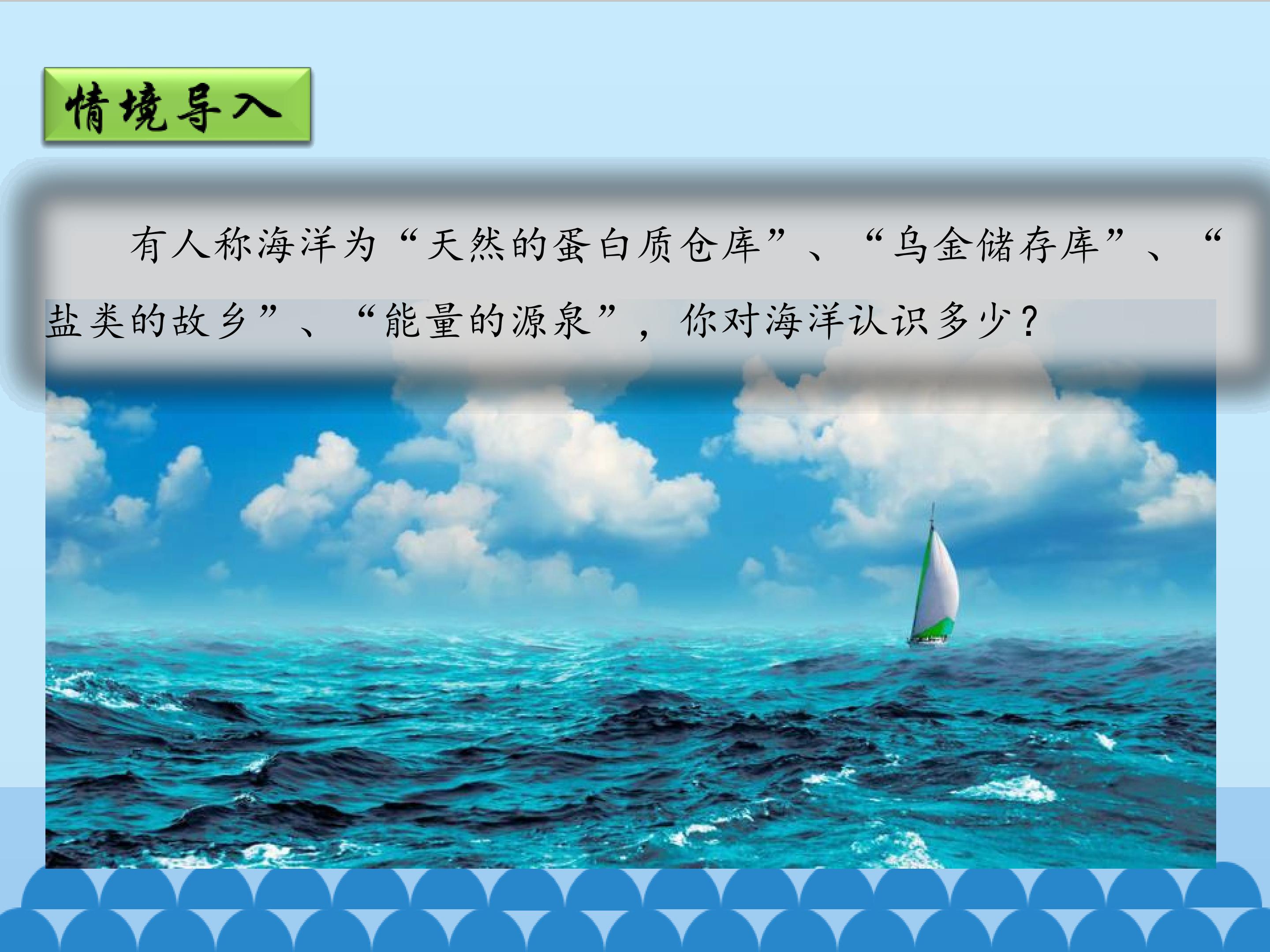 情境导入

有人称海洋为“天然的蛋白质仓库”、“乌金储存库”、“盐类的故乡”、“能量的源泉”，你对海洋认识多少？